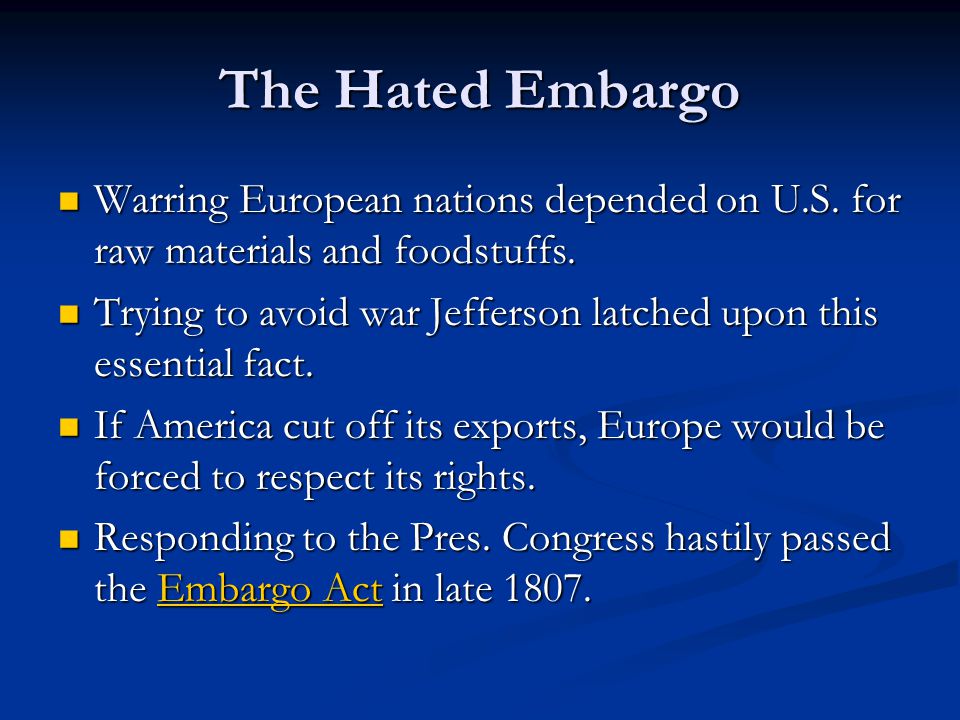 The Hated Embargo

- Warring European nations depended on U.S. for raw materials and foodstuffs.
- Trying to avoid war Jefferson latched upon this essential fact.
- If America cut off its exports, Europe would be forced to respect its rights.
- Responding to the Pres. Congress hastily passed the Embargo Act in late 1807.